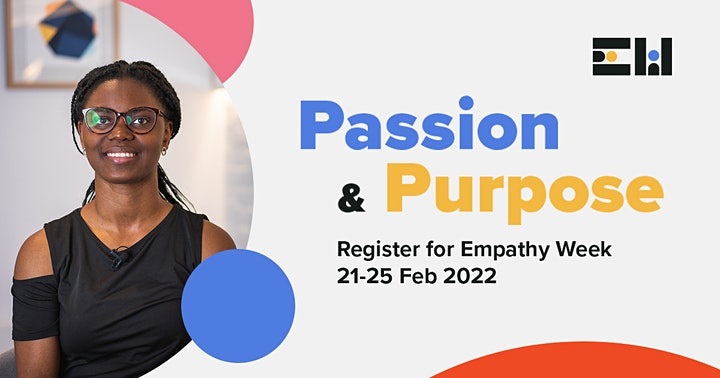 Passion
& Purpose
Register for Empathy Week
21-25 Feb 2022